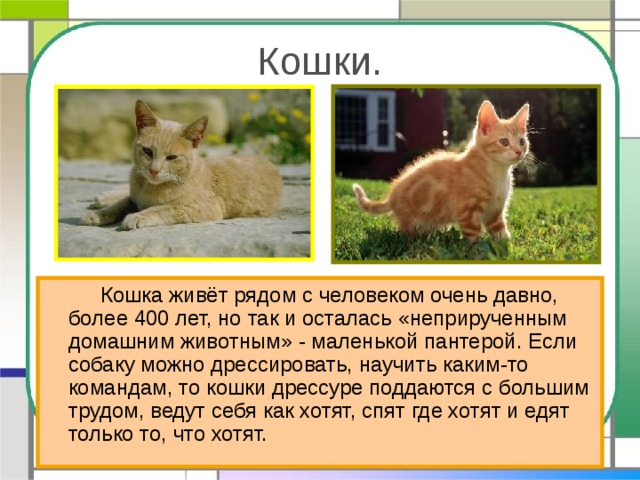 Кошки.

Кошка живёт рядом с человеком очень давно, более 400 лет, но так и осталась «неприрученным домашним животным» - маленькой пантерой. Если собаку можно дрессировать, научить каким-то командам, то кошки дрессуре поддаются с большим трудом, ведут себя как хотят, спят где хотят и едят только то, что хотят.